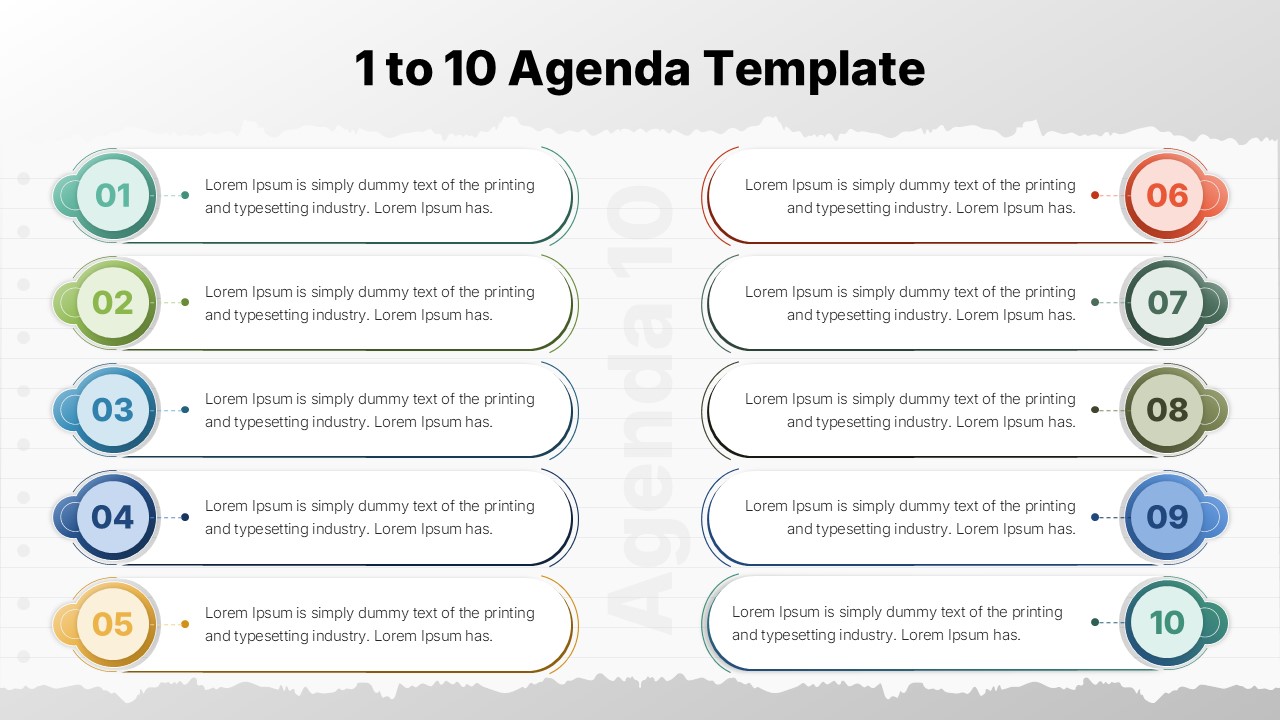 1 to 10 Agenda Template

01 Lorem Ipsum is simply dummy text of the printing and typesetting industry. Lorem Ipsum has.

02 Lorem Ipsum is simply dummy text of the printing and typesetting industry. Lorem Ipsum has.

03 Lorem Ipsum is simply dummy text of the printing and typesetting industry. Lorem Ipsum has.

04 Lorem Ipsum is simply dummy text of the printing and typesetting industry. Lorem Ipsum has.

05 Lorem Ipsum is simply dummy text of the printing and typesetting industry. Lorem Ipsum has.

Agenda 10

Lorem Ipsum is simply dummy text of the printing and typesetting industry. Lorem Ipsum has. 06

Lorem Ipsum is simply dummy text of the printing and typesetting industry. Lorem Ipsum has. 07

Lorem Ipsum is simply dummy text of the printing and typesetting industry. Lorem Ipsum has. 08

Lorem Ipsum is simply dummy text of the printing and typesetting industry. Lorem Ipsum has. 09

Lorem Ipsum is simply dummy text of the printing and typesetting industry. Lorem Ipsum has. 10